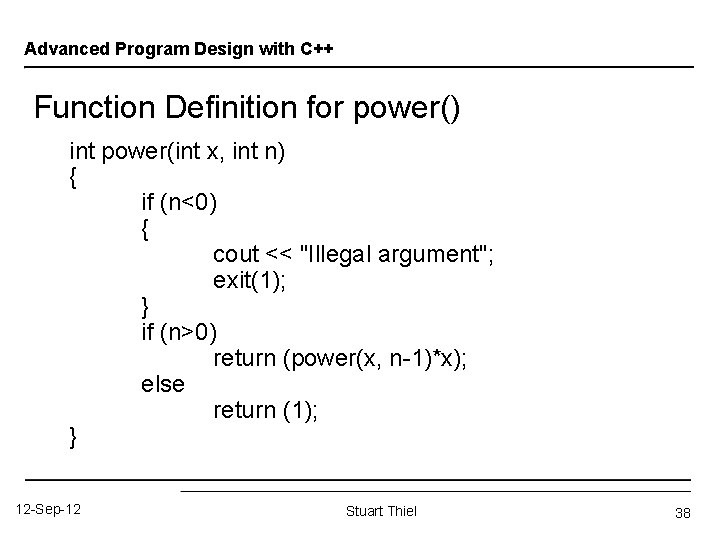 Advanced Program Design with C++

Function Definition for power()

int power(int x, int n)
{
if (n<0)
{
cout << "Illegal argument";
exit(1);
}
if (n>0)
return (power(x, n-1)*x);
else
return (1);
}

12-Sep-12

Stuart Thiel

38